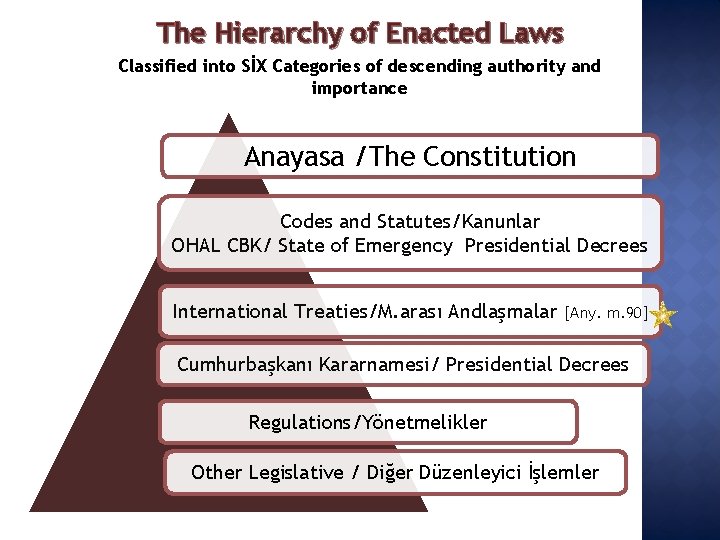 The Hierarchy of Enacted Laws
Classified into SİX Categories of descending authority and importance

Anayasa /The Constitution

Codes and Statutes/Kanunlar
OHAL CBK/ State of Emergency Presidential Decrees

International Treaties/M.arası Andlaşmalar [Any. m.90]

Cumhurbaşkanı Kararnamesi/ Presidential Decrees

Regulations/Yönetmelikler

Other Legislative / Diğer Düzenleyici İşlemler